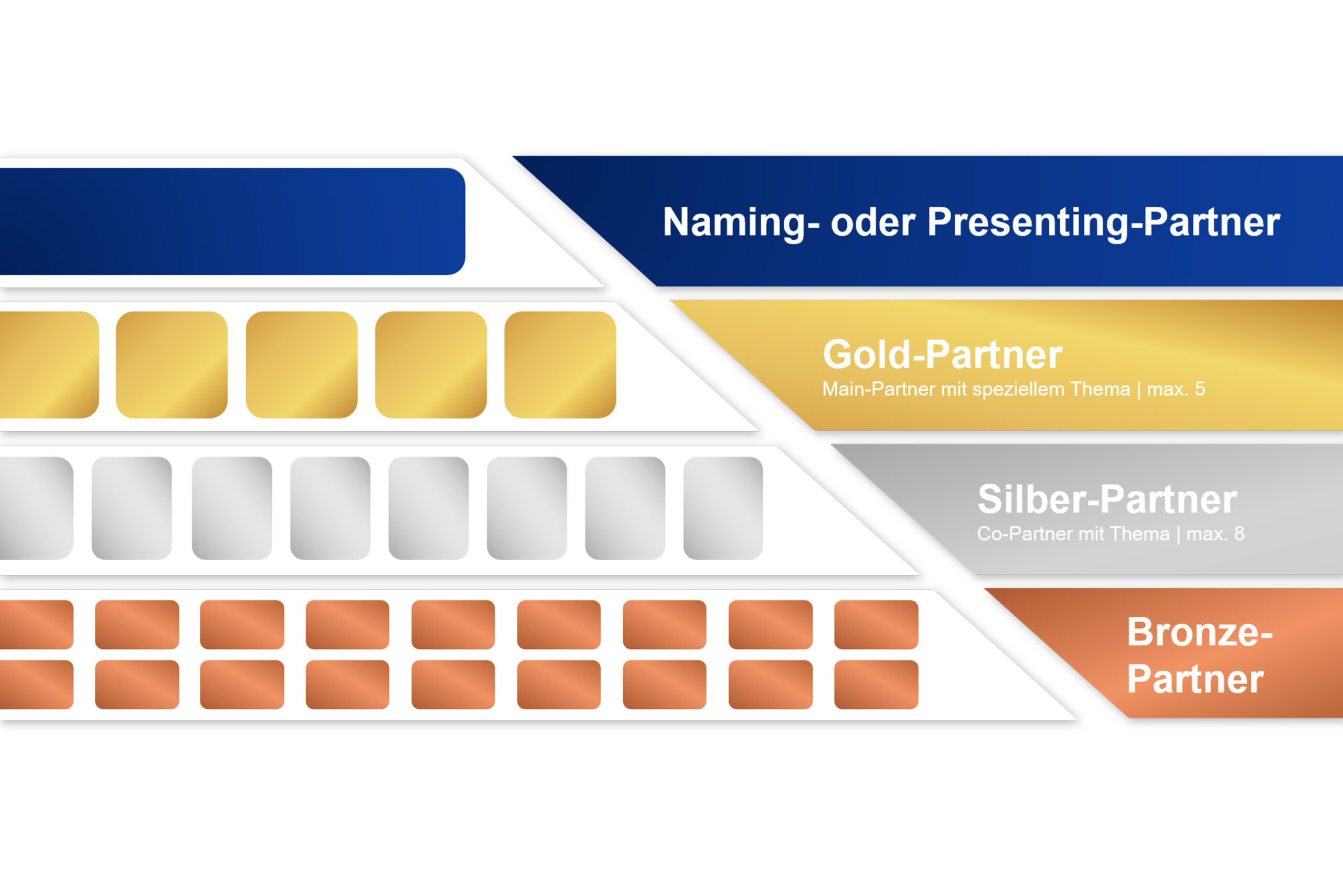 Naming- oder Presenting-Partner

Gold-Partner
Main-Partner mit speziellem Thema | max. 5

Silber-Partner
Co-Partner mit Thema | max. 8

Bronze-Partner